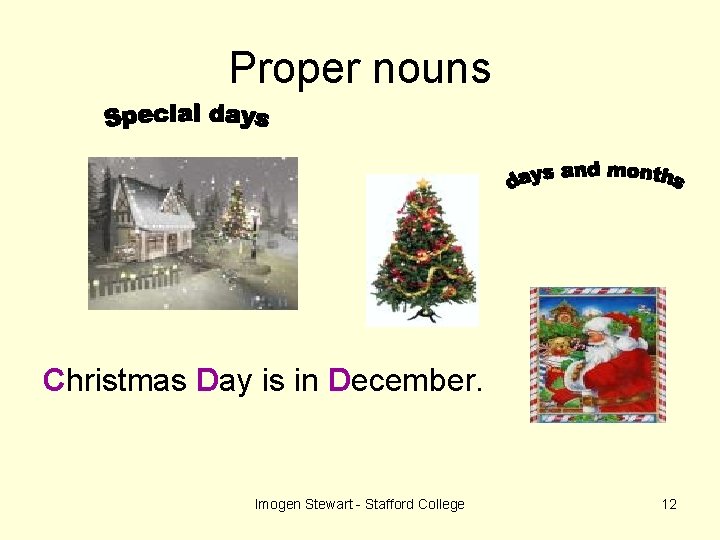 Proper nouns

Special days

days and months

Christmas Day is in December.

Imogen Stewart - Stafford College

12